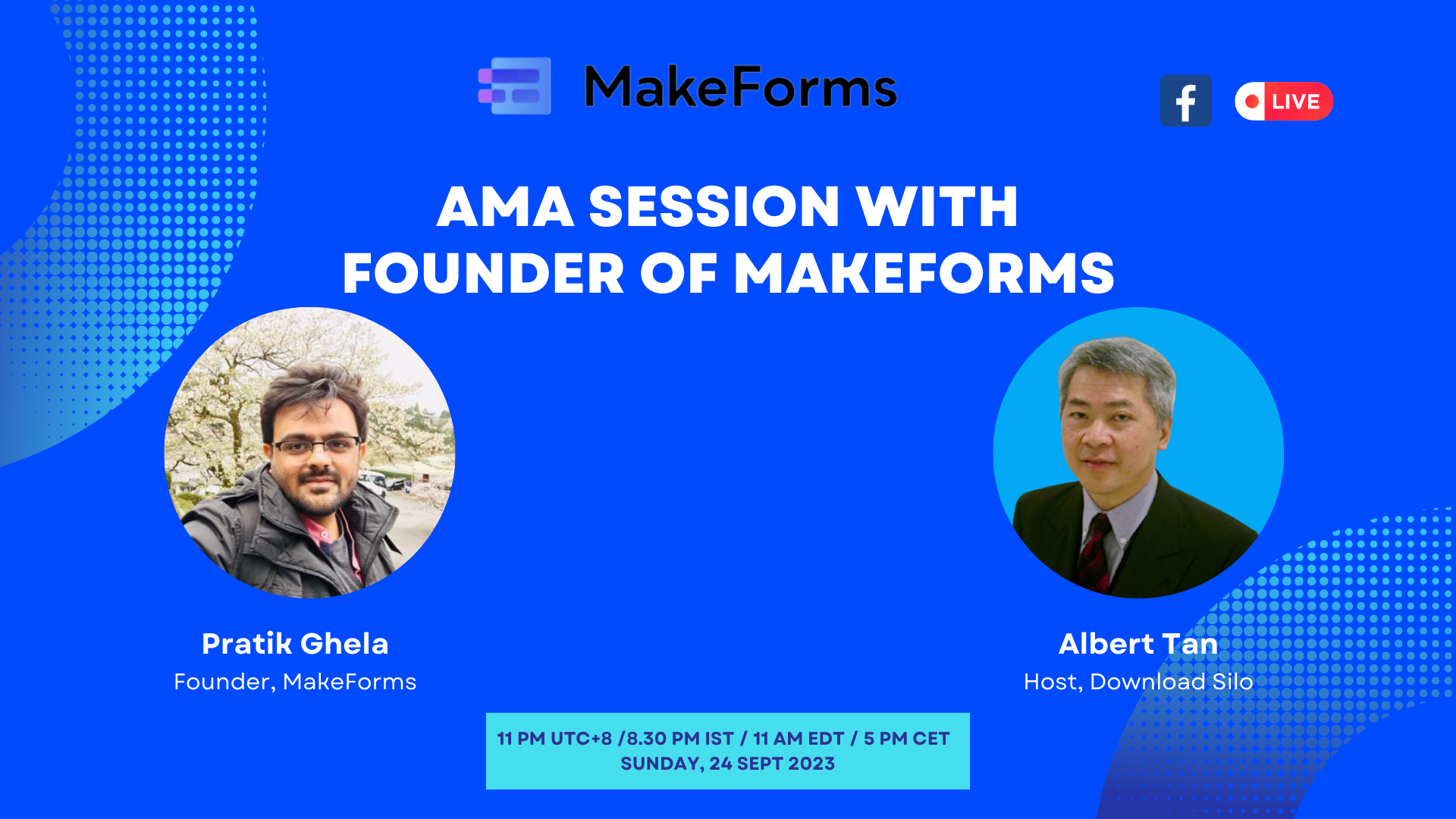 MakeForms

f LIVE

AMA SESSION WITH FOUNDER OF MAKEFORMS

Pratik Ghela
Founder, MakeForms

Albert Tan
Host, Download Silo

11 PM UTC+8 /8.30 PM IST / 11 AM EDT / 5 PM CET
SUNDAY, 24 SEPT 2023